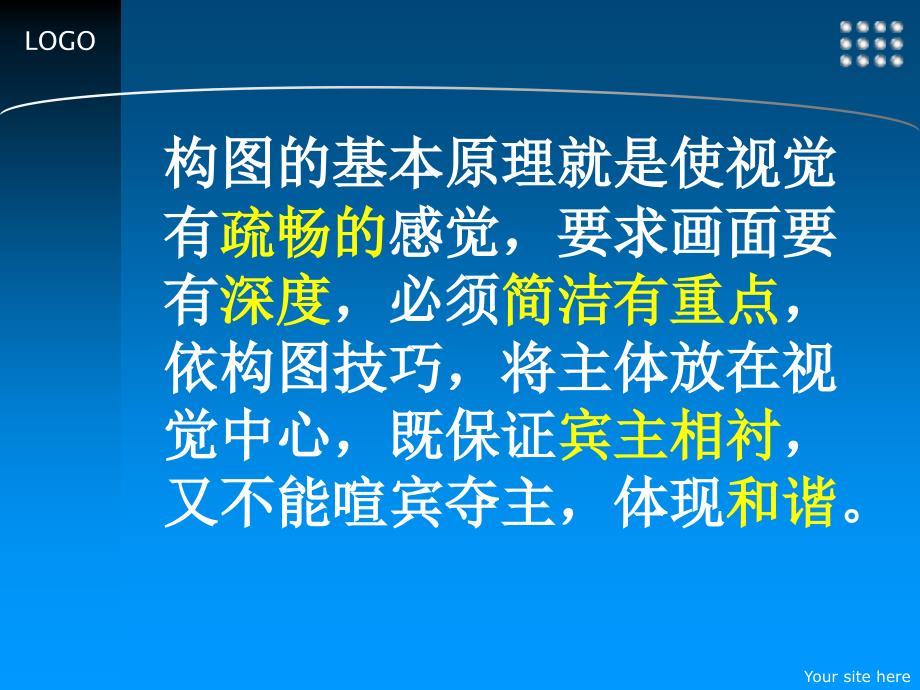 LOGO

构图的基本原理就是使视觉有疏畅的感觉，要求画面要有深度，必须简洁有重点，依构图技巧，将主体放在视觉中心，既保证宾主相衬，又不能喧宾夺主，体现和谐。

Your site here